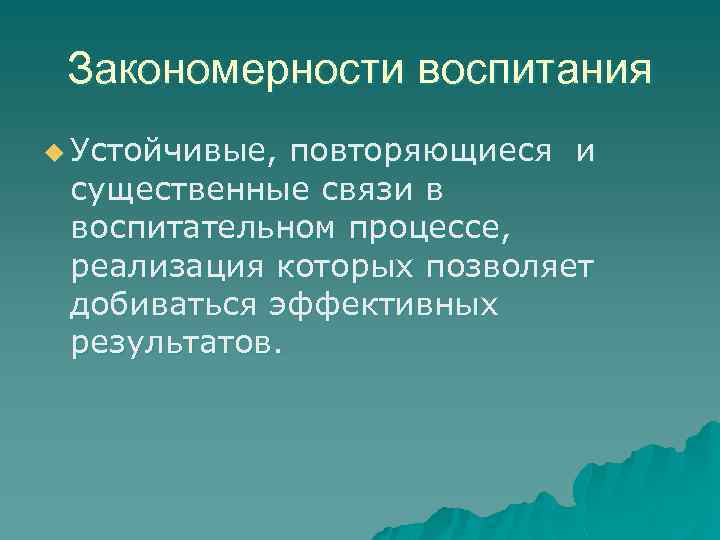 Закономерности воспитания

Устойчивые, повторяющиеся и существенные связи в воспитательном процессе, реализация которых позволяет добиваться эффективных результатов.